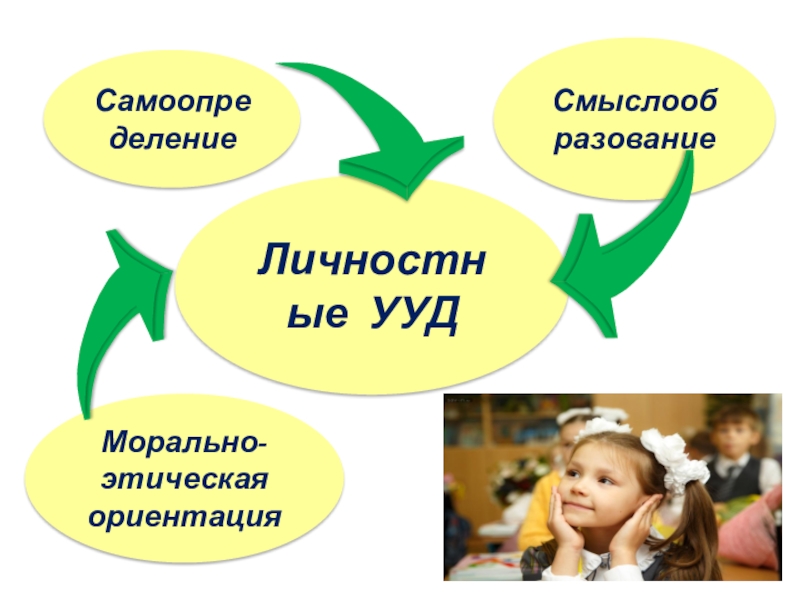 Самоопре деление

Смыслооб разование

Личностн ые УУД

Морально-этическая ориентация